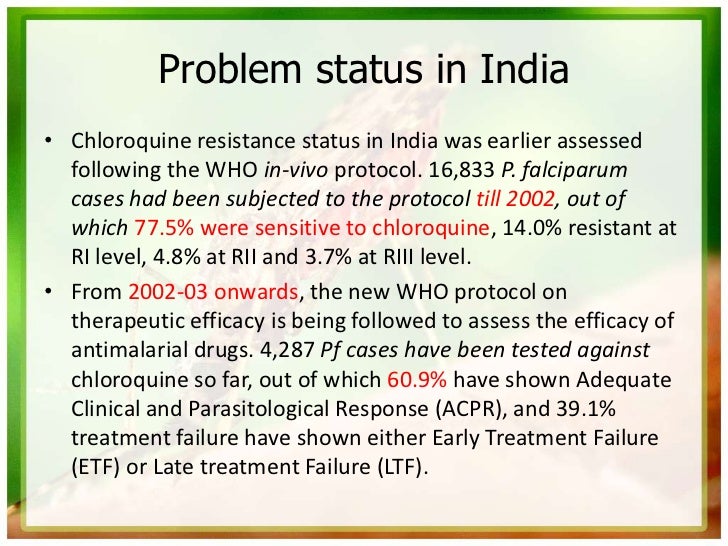 Problem status in India

• Chloroquine resistance status in India was earlier assessed following the WHO in-vivo protocol. 16,833 P. falciparum cases had been subjected to the protocol till 2002, out of which 77.5% were sensitive to chloroquine, 14.0% resistant at RI level, 4.8% at RII and 3.7% at RIII level.

• From 2002-03 onwards, the new WHO protocol on therapeutic efficacy is being followed to assess the efficacy of antimalarial drugs. 4,287 Pf cases have been tested against chloroquine so far, out of which 60.9% have shown Adequate Clinical and Parasitological Response (ACPR), and 39.1% treatment failure have shown either Early Treatment Failure (ETF) or Late treatment Failure (LTF).